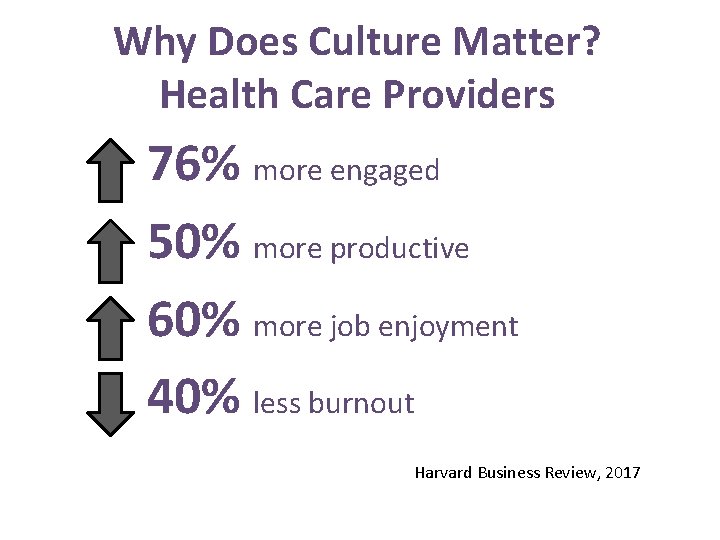 Why Does Culture Matter?
Health Care Providers

76% more engaged

50% more productive

60% more job enjoyment

40% less burnout

Harvard Business Review, 2017